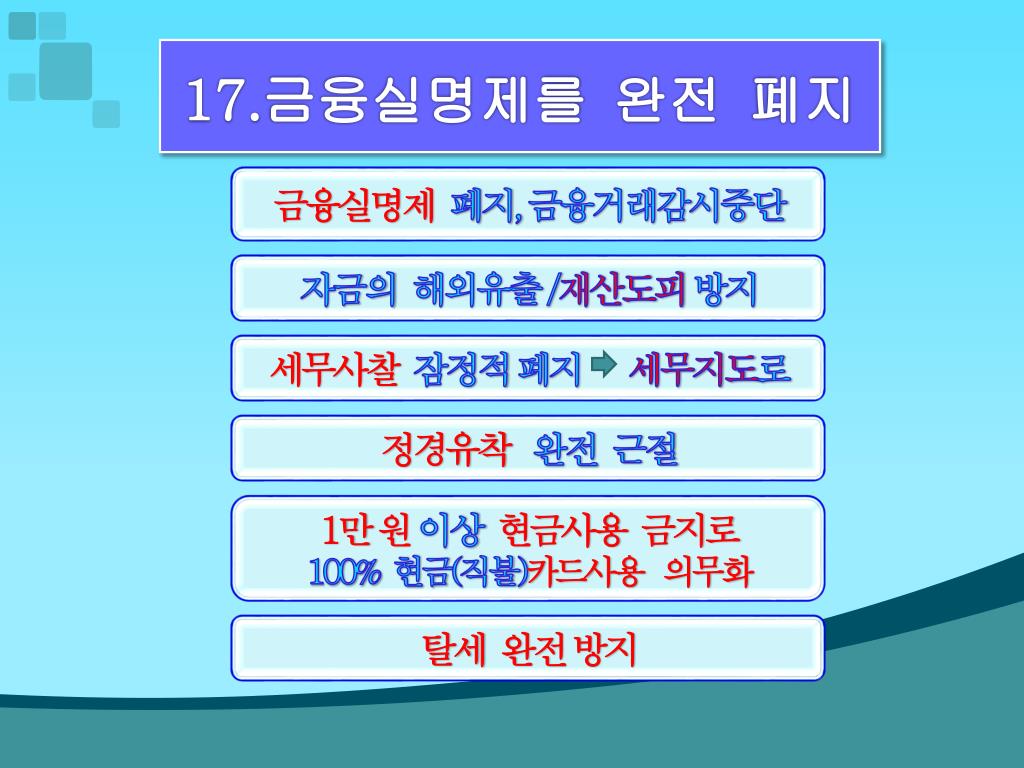 17.금융실명제를 완전 폐지

금융실명제 폐지, 금융거래감시중단

자금의 해외유출/재산도피 방지

세무사찰 잠정적 폐지 세무지도로

정경유착 완전 근절

1만 원 이상 현금사용 금지로
100% 현금(직불)카드사용 의무화

탈세 완전 방지